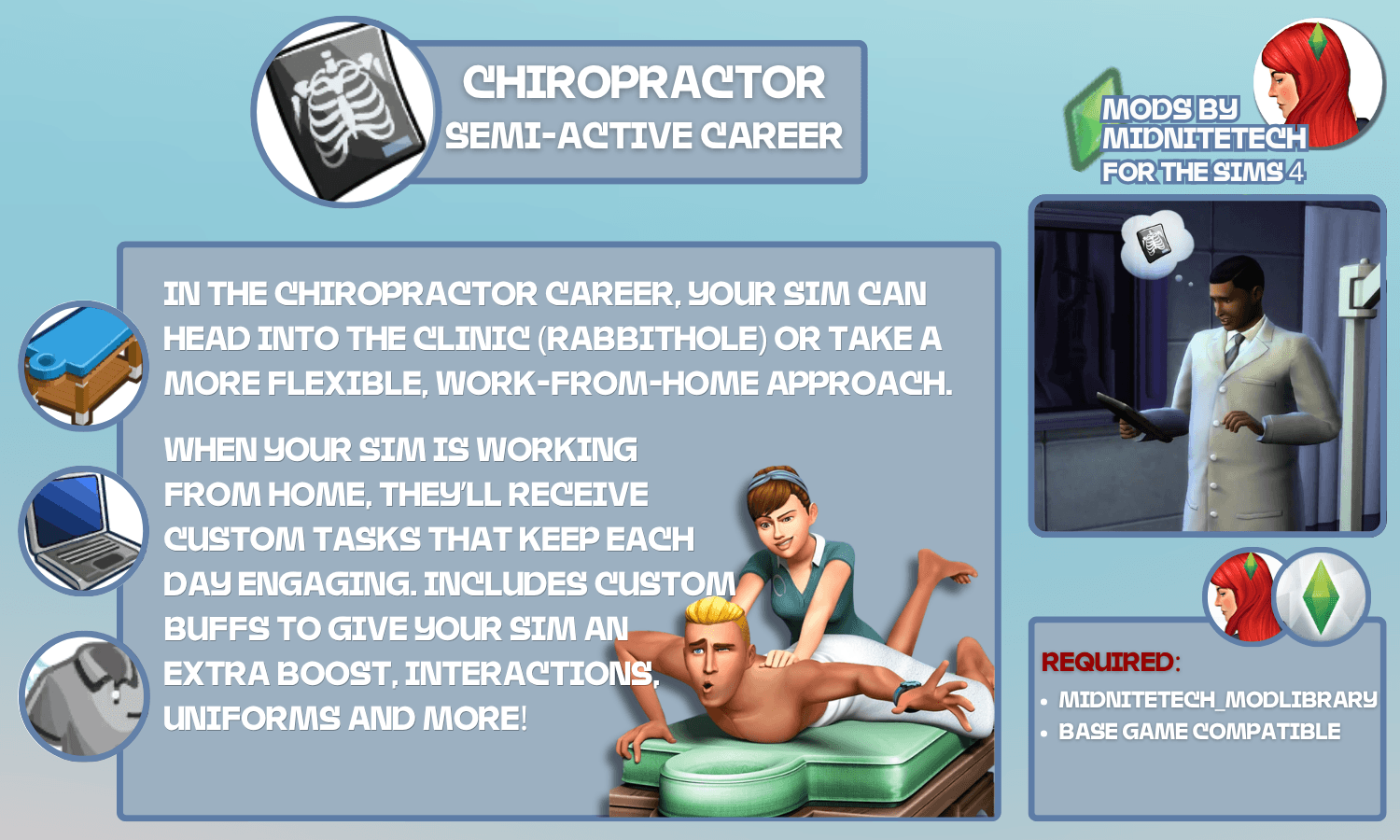 CHIROPRACTOR
SEMI-ACTIVE CAREER

MODS BY
MIDNITETECH
FOR THE SIMS 4

IN THE CHIROPRACTOR CAREER, YOUR SIM CAN HEAD INTO THE CLINIC (RABBITHOLE) OR TAKE A MORE FLEXIBLE, WORK-FROM-HOME APPROACH.

WHEN YOUR SIM IS WORKING FROM HOME, THEY'LL RECEIVE CUSTOM TASKS THAT KEEP EACH DAY ENGAGING. INCLUDES CUSTOM BUFFS TO GIVE YOUR SIM AN EXTRA BOOST, INTERACTIONS, UNIFORMS AND MORE!

REQUIRED:
• MIDNITETECH_MODLIBRARY
• BASE GAME COMPATIBLE